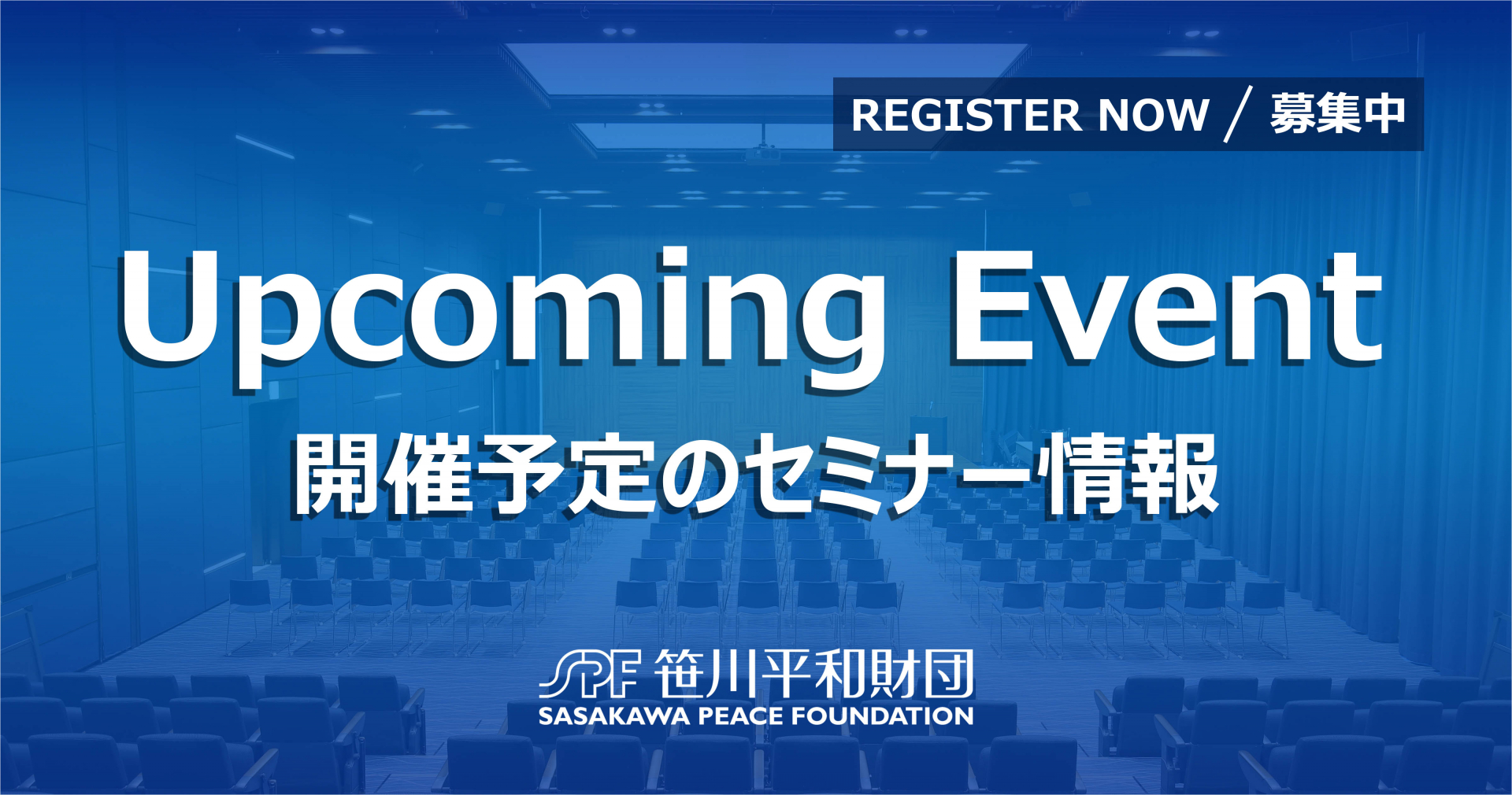 REGISTER NOW ／ 募集中

Upcoming Event

開催予定のセミナー情報

SPF 笹川平和財団

SASAKAWA PEACE FOUNDATION